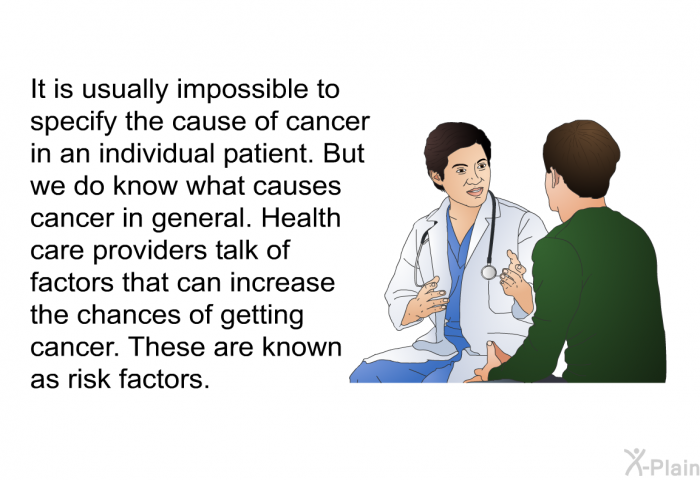 It is usually impossible to specify the cause of cancer in an individual patient. But we do know what causes cancer in general. Health care providers talk of factors that can increase the chances of getting cancer. These are known as risk factors.

X-Plain